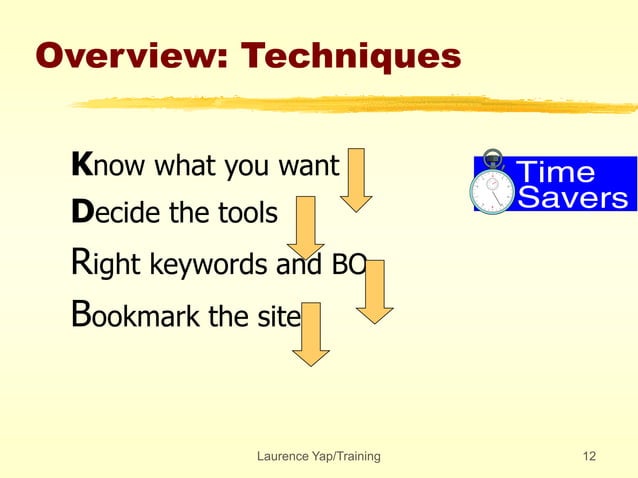 Overview: Techniques

Know what you want

Decide the tools

Right keywords and BO

Bookmark the site

Time Savers

Laurence Yap/Training

12